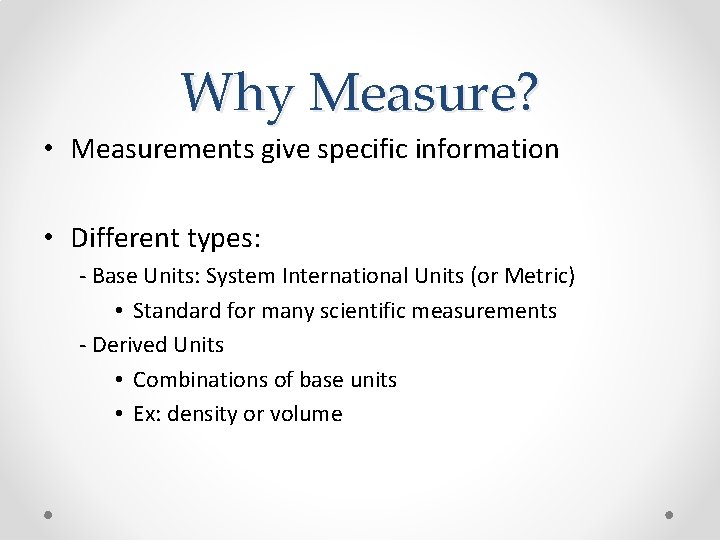 Why Measure?

• Measurements give specific information

• Different types:
- Base Units: System International Units (or Metric)
• Standard for many scientific measurements
- Derived Units
• Combinations of base units
• Ex: density or volume